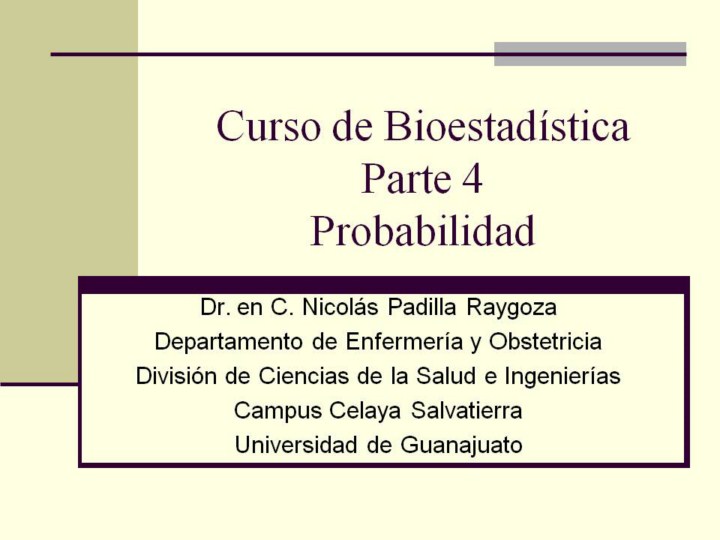 Curso de Bioestadística
Parte 4
Probabilidad

Dr. en C. Nicolás Padilla Raygoza
Departamento de Enfermería y Obstetricia
División de Ciencias de la Salud e Ingenierías
Campus Celaya Salvatierra
Universidad de Guanajuato